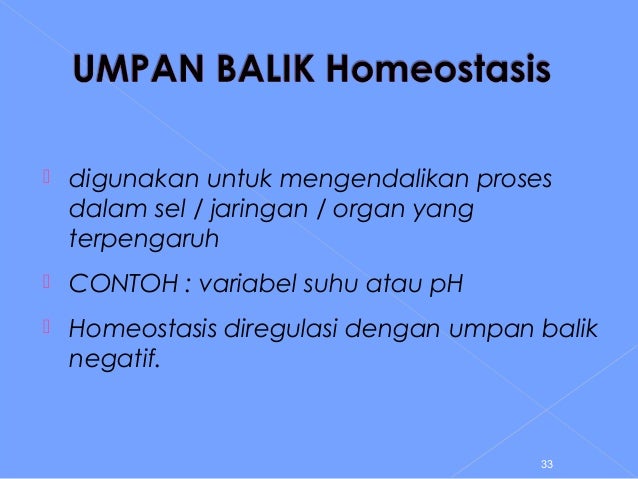 UMPAN BALIK Homeostasis

digunakan untuk mengendalikan proses dalam sel / jaringan / organ yang terpengaruh

CONTOH : variabel suhu atau pH

Homeostasis diregulasi dengan umpan balik negatif.

33